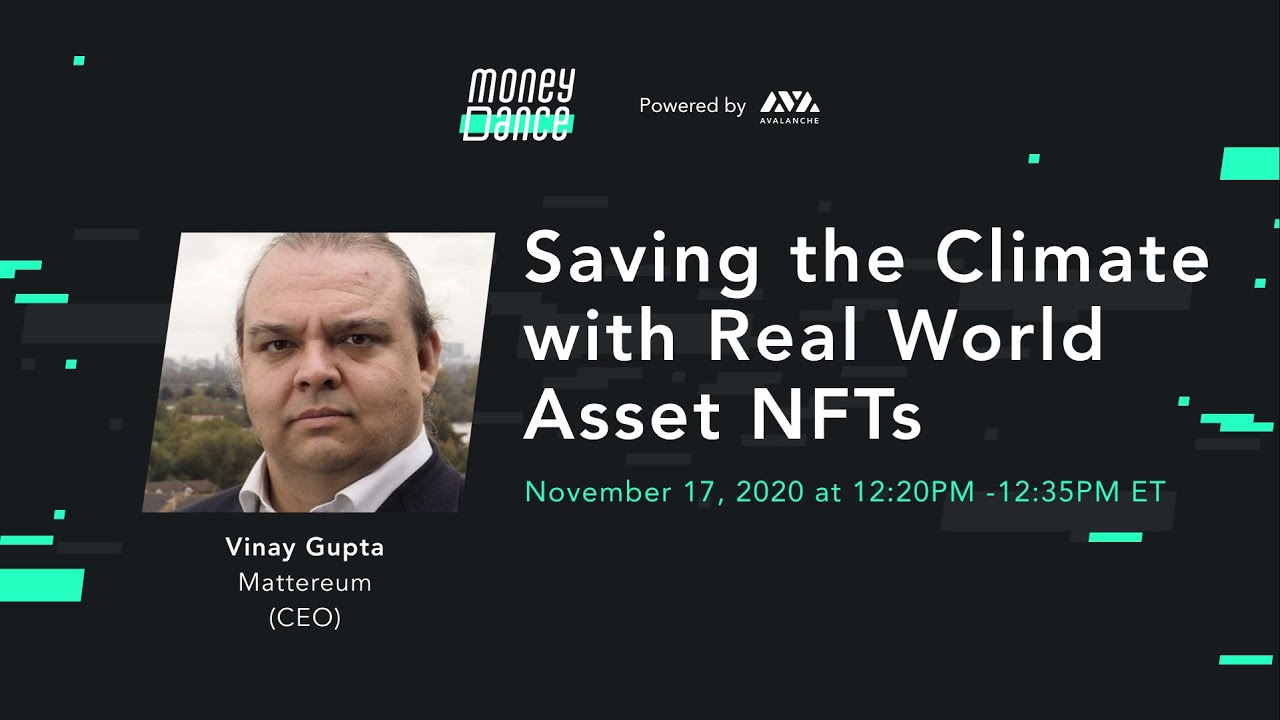 money Dance

Powered by AVALANCHE

Saving the Climate with Real World Asset NFTs

November 17, 2020 at 12:20PM -12:35PM ET

Vinay Gupta
Mattereum
(CEO)